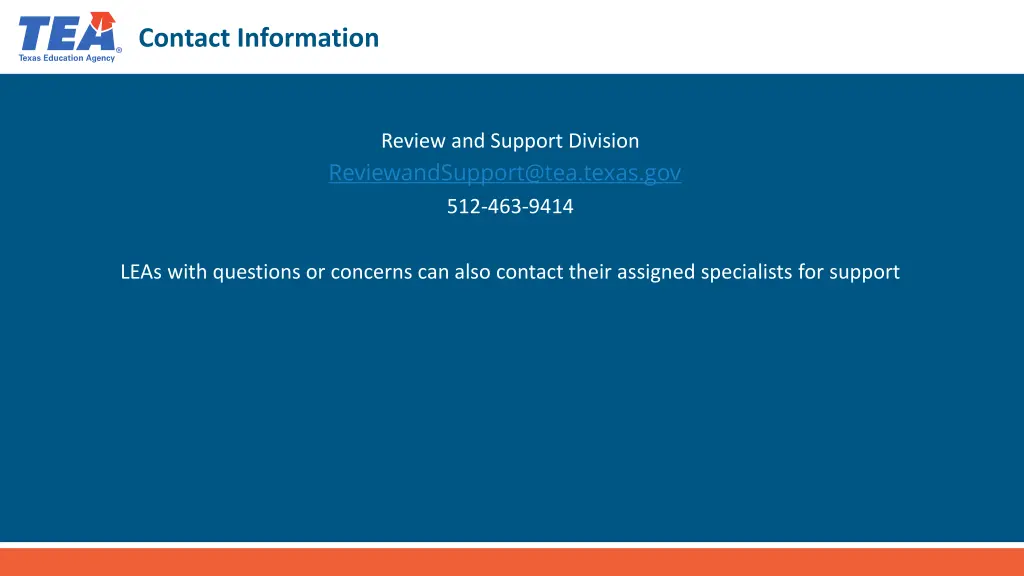 TEA®
Texas Education Agency

Contact Information

Review and Support Division
ReviewandSupport@tea.texas.gov
512-463-9414

LEAs with questions or concerns can also contact their assigned specialists for support